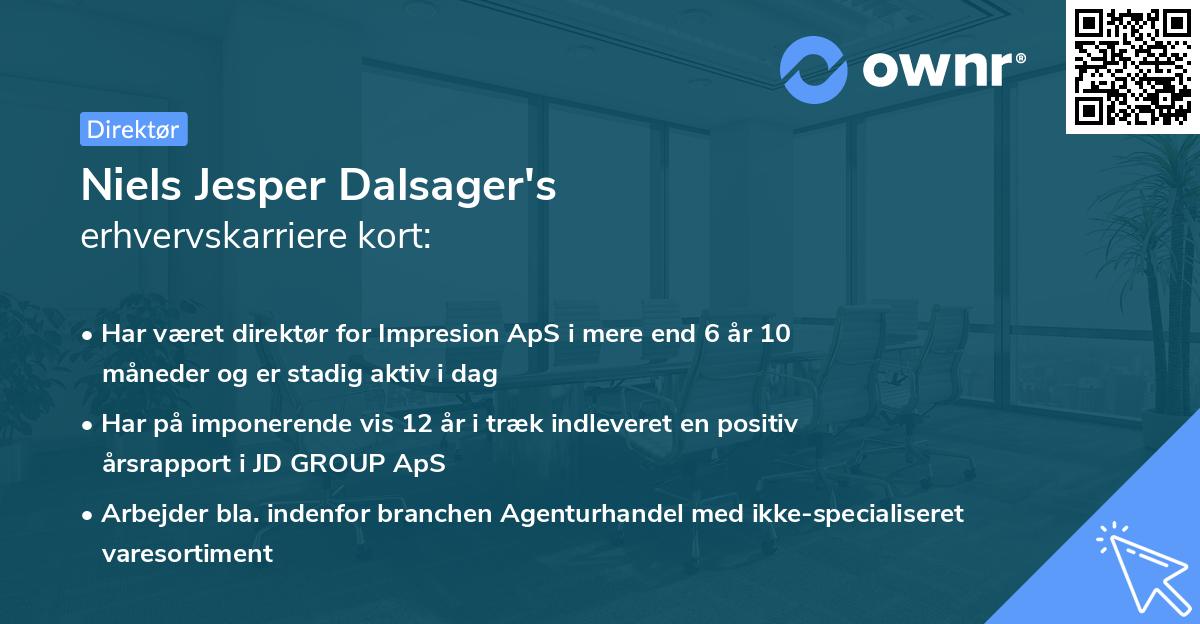 ownr®

Direktør

Niels Jesper Dalsager's
erhvervskarriere kort:

• Har været direktør for Impresion ApS i mere end 6 år 10 måneder og er stadig aktiv i dag
• Har på imponerende vis 12 år i træk indleveret en positiv årsrapport i JD GROUP ApS
• Arbejder bla. indenfor branchen Agenturhandel med ikke-specialiseret varesortiment